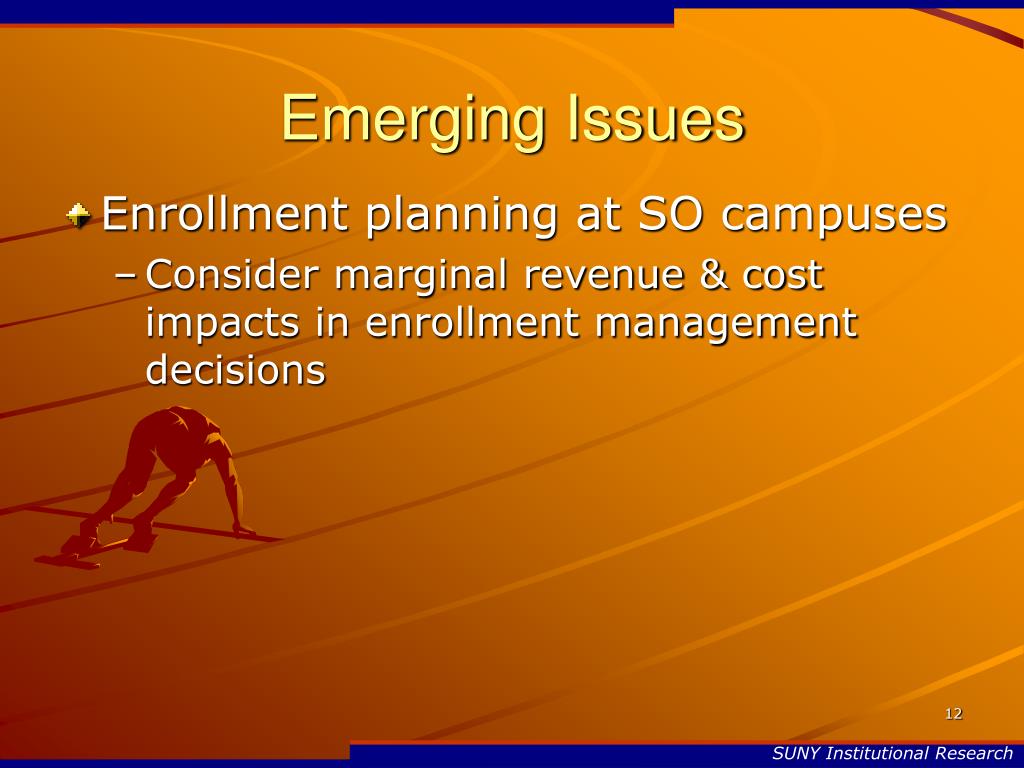 Emerging Issues

Enrollment planning at SO campuses

– Consider marginal revenue & cost impacts in enrollment management decisions

12

SUNY Institutional Research